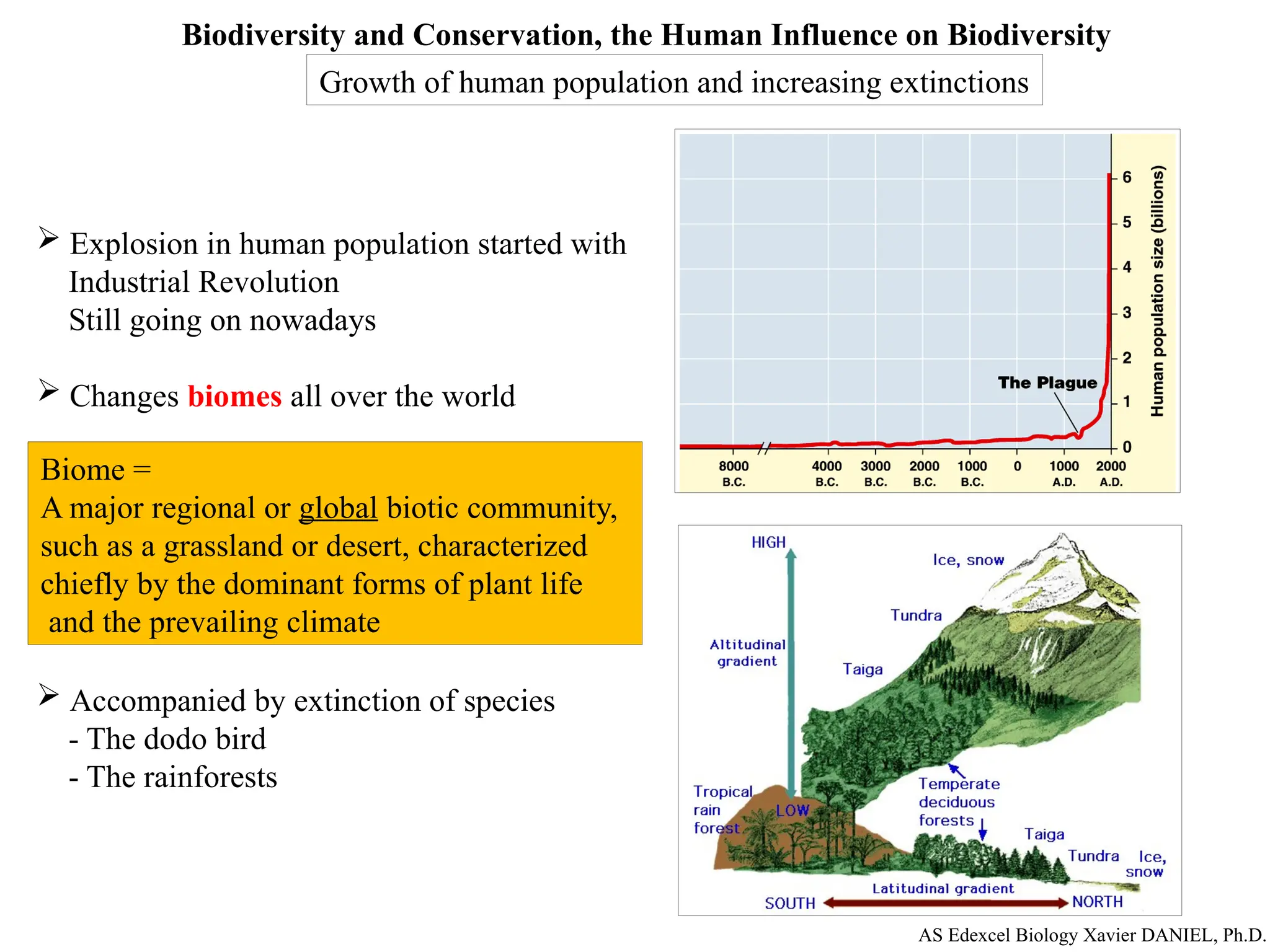 Biodiversity and Conservation, the Human Influence on Biodiversity

Growth of human population and increasing extinctions

➢ Explosion in human population started with Industrial Revolution
Still going on nowadays

➢ Changes biomes all over the world

Biome =
A major regional or global biotic community, such as a grassland or desert, characterized chiefly by the dominant forms of plant life and the prevailing climate

➢ Accompanied by extinction of species
- The dodo bird
- The rainforests

6
5
4
3
2
1
0
Human population size (billions)
The Plague
8000 B.C.
4000 B.C.
3000 B.C.
2000 B.C.
1000 B.C.
0
1000 A.D.
2000 A.D.

HIGH
Ice, snow
Tundra
Altitudinal gradient
Taiga
Tropical rain forest
LOW
Temperate deciduous forests
Taiga
Tundra
Ice, snow
Latitudinal gradient
SOUTH
NORTH

AS Edexcel Biology Xavier DANIEL, Ph.D.